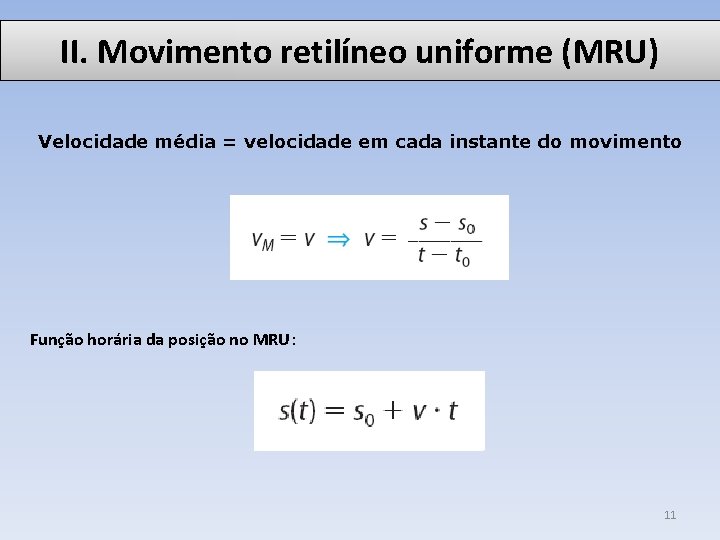 II. Movimento retilíneo uniforme (MRU)

Velocidade média = velocidade em cada instante do movimento

$v_M = v \Rightarrow v = \frac{s - s_0}{t - t_0}$

Função horária da posição no MRU:

$s(t) = s_0 + v \cdot t$

11